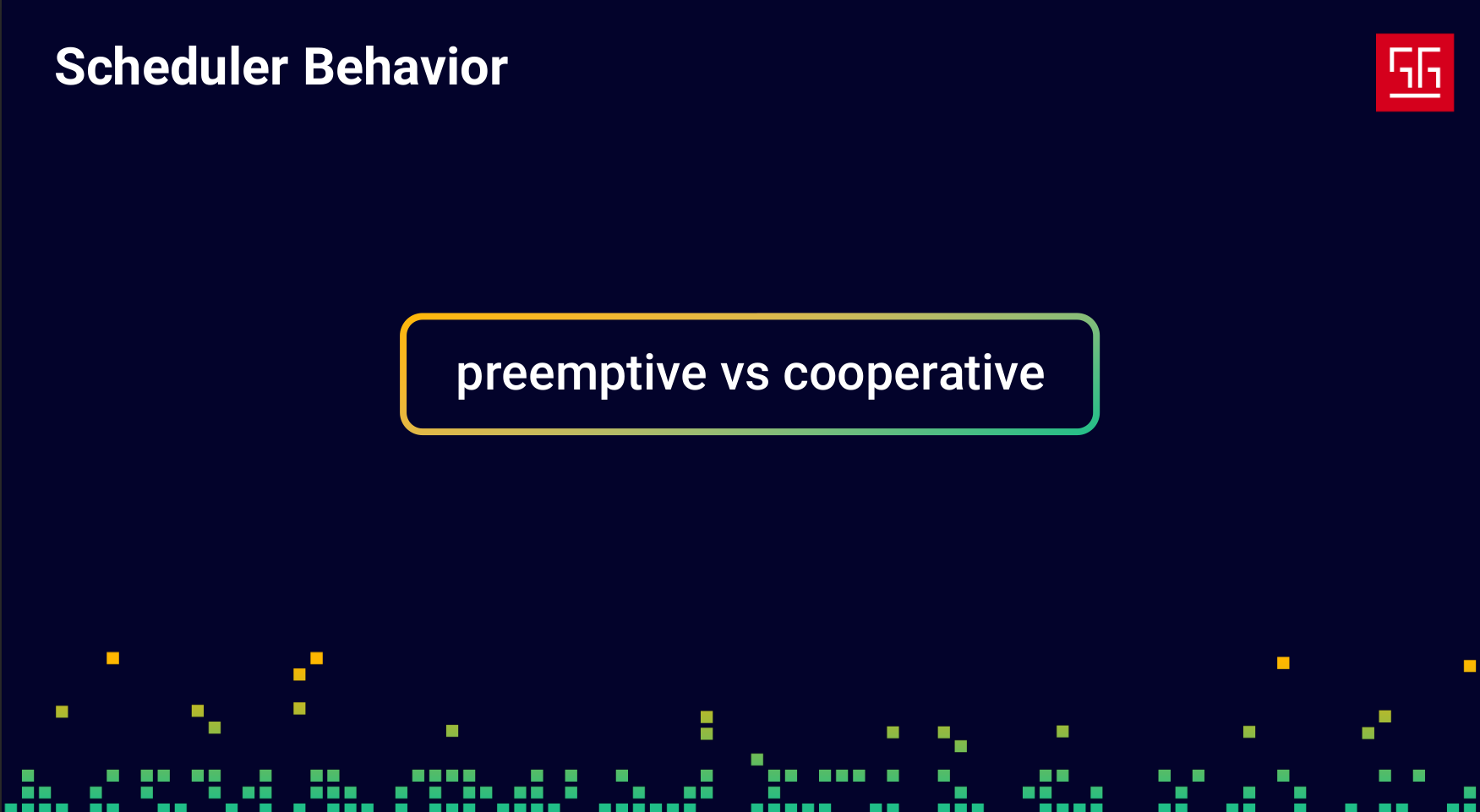 Scheduler Behavior

preemptive vs cooperative